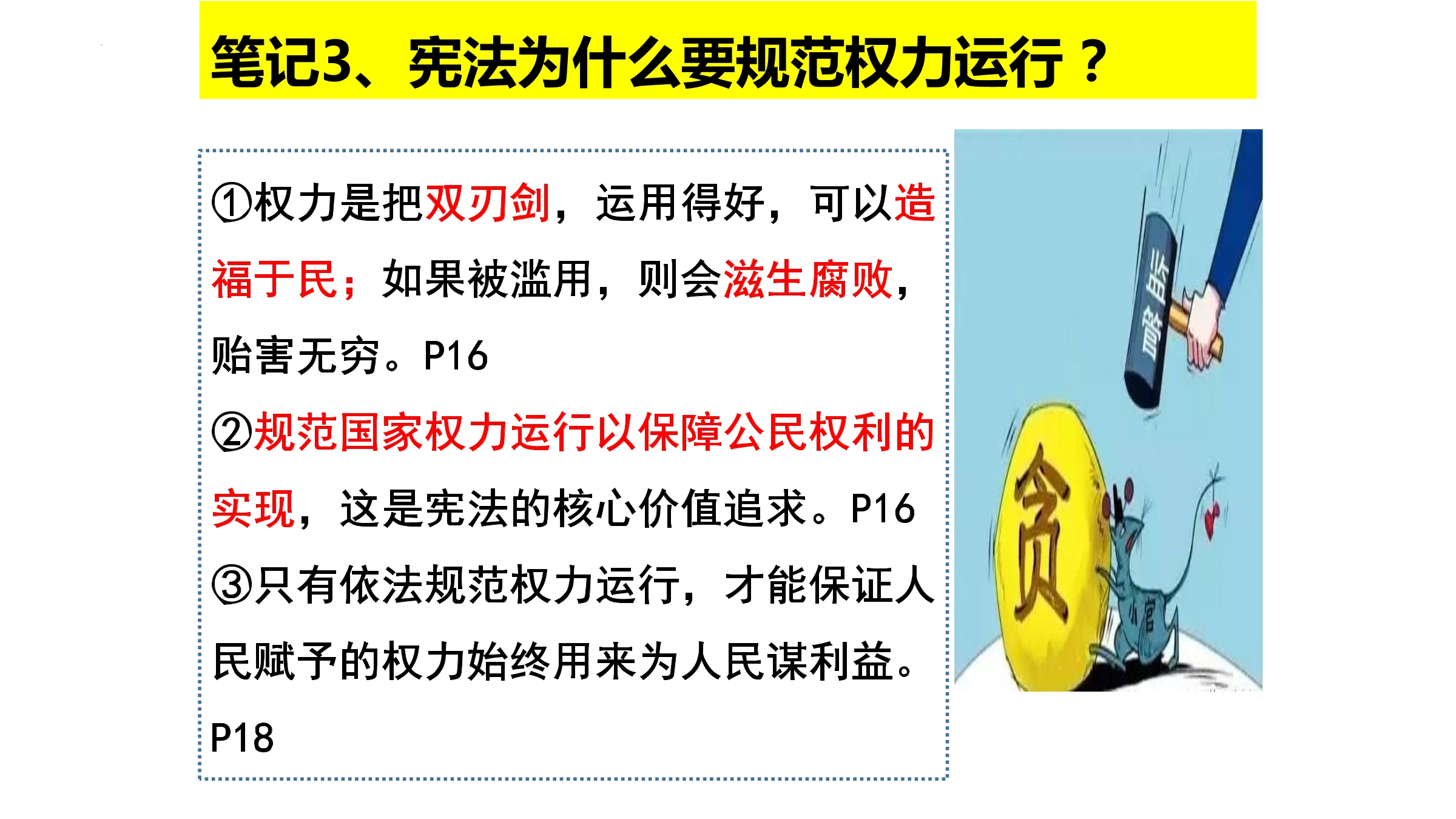 笔记3、宪法为什么要规范权力运行？

①权力是把双刃剑，运用得好，可以造福于民；如果被滥用，则会滋生腐败，贻害无穷。P16

②规范国家权力运行以保障公民权利的实现，这是宪法的核心价值追求。P16

③只有依法规范权力运行，才能保证人民赋予的权力始终用来为人民谋利益。P18

监督

贪

小官